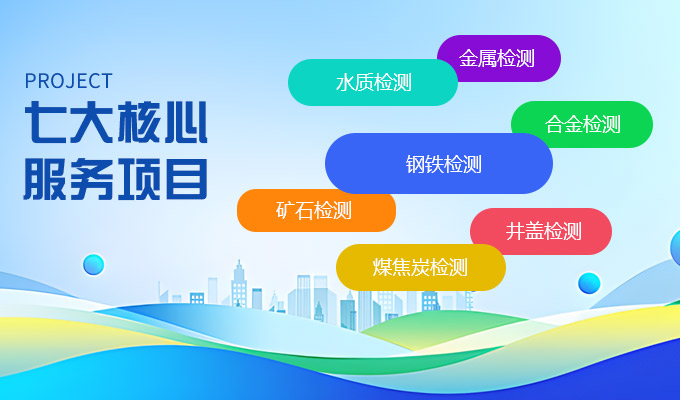 PROJECT
七大核心
服务项目

金属检测
水质检测
合金检测
钢铁检测
矿石检测
井盖检测
煤焦炭检测